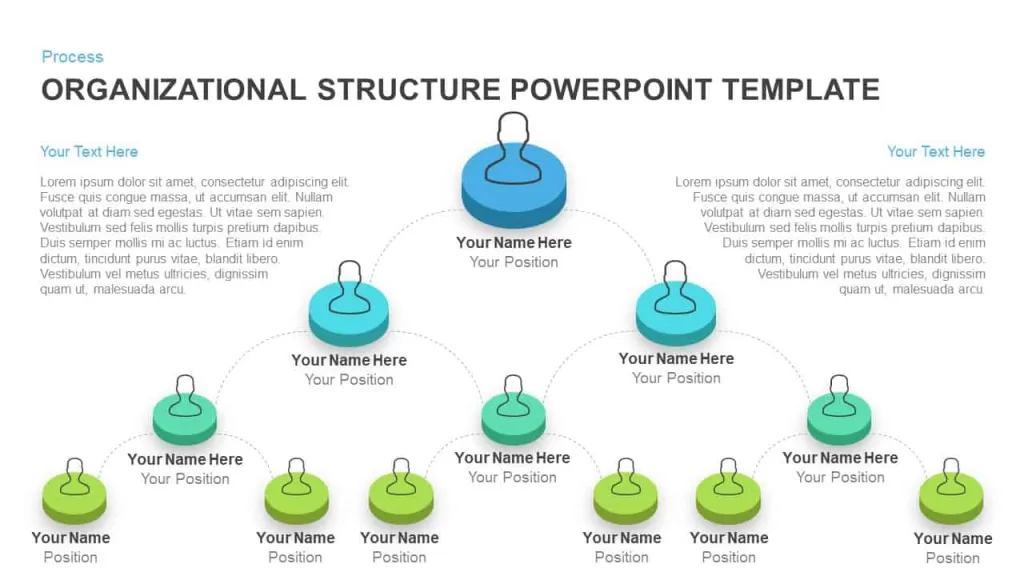 Process

ORGANIZATIONAL STRUCTURE POWERPOINT TEMPLATE

Your Text Here

Lorem ipsum dolor sit amet, consectetur adipiscing elit. Fusce quis congue massa, ut accumsan elit. Nullam volutpat at diam sed egestas. Ut vitae sem sapien. Vestibulum sed felis mollis turpis pretium dapibus. Duis semper mollis mi ac luctus. Etiam id enim dictum, tincidunt purus vitae, blandit libero. Vestibulum vel metus ultricies, dignissim quam ut, malesuada arcu.

Your Text Here

Lorem ipsum dolor sit amet, consectetur adipiscing elit. Fusce quis congue massa, ut accumsan elit. Nullam volutpat at diam sed egestas. Ut vitae sem sapien. Vestibulum sed felis mollis turpis pretium dapibus. Duis semper mollis mi ac luctus. Etiam id enim dictum, tincidunt purus vitae, blandit libero. Vestibulum vel metus ultricies, dignissim quam ut, malesuada arcu.

Your Name Here
Your Position

Your Name Here
Your Position

Your Name Here
Your Position

Your Name Here
Your Position

Your Name Here
Your Position

Your Name Here
Your Position

Your Name
Position

Your Name
Position

Your Name
Position

Your Name
Position

Your Name
Position

Your Name
Position